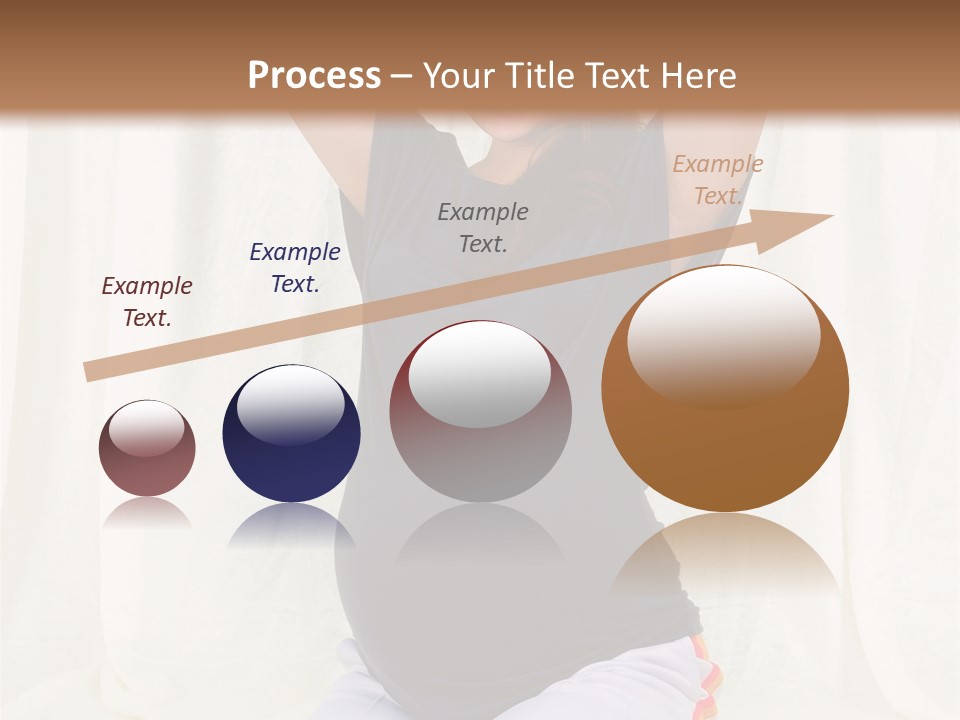 Process – Your Title Text Here

Example Text.

Example Text.

Example Text.

Example Text.